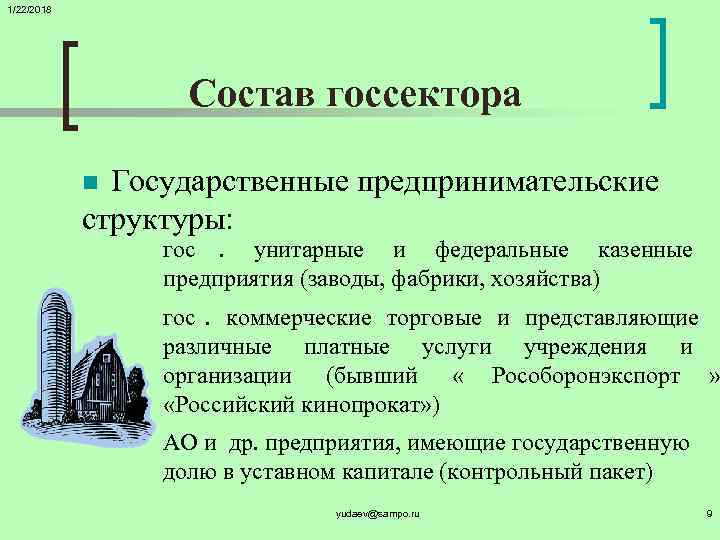 1/22/2018

Состав госсектора

Государственные предпринимательские структуры:

гос . унитарные и федеральные казенные предприятия (заводы, фабрики, хозяйства)

гос . коммерческие торговые и представляющие различные платные услуги учреждения и организации (бывший « Рособоронэкспорт » «Российский кинопрокат»)

АО и др. предприятия, имеющие государственную долю в уставном капитале (контрольный пакет)

yudaev@sampo.ru

9